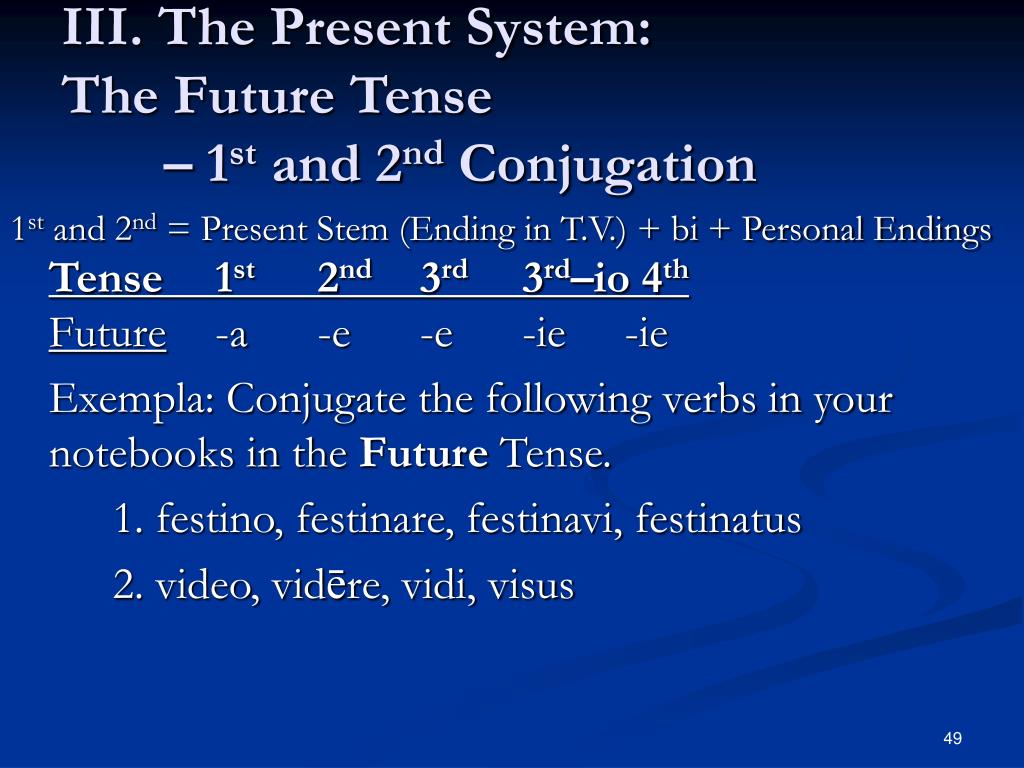 III. The Present System:
The Future Tense
– 1st and 2nd Conjugation

1st and 2nd = Present Stem (Ending in T.V.) + bi + Personal Endings

| Tense | 1st | 2nd | 3rd | 3rd–io | 4th |
|---|---|---|---|---|---|
| Future | -a | -e | -e | -ie | -ie |

Exempla: Conjugate the following verbs in your notebooks in the Future Tense.

1. festino, festinare, festinavi, festinatus

2. video, vidēre, vidi, visus

49